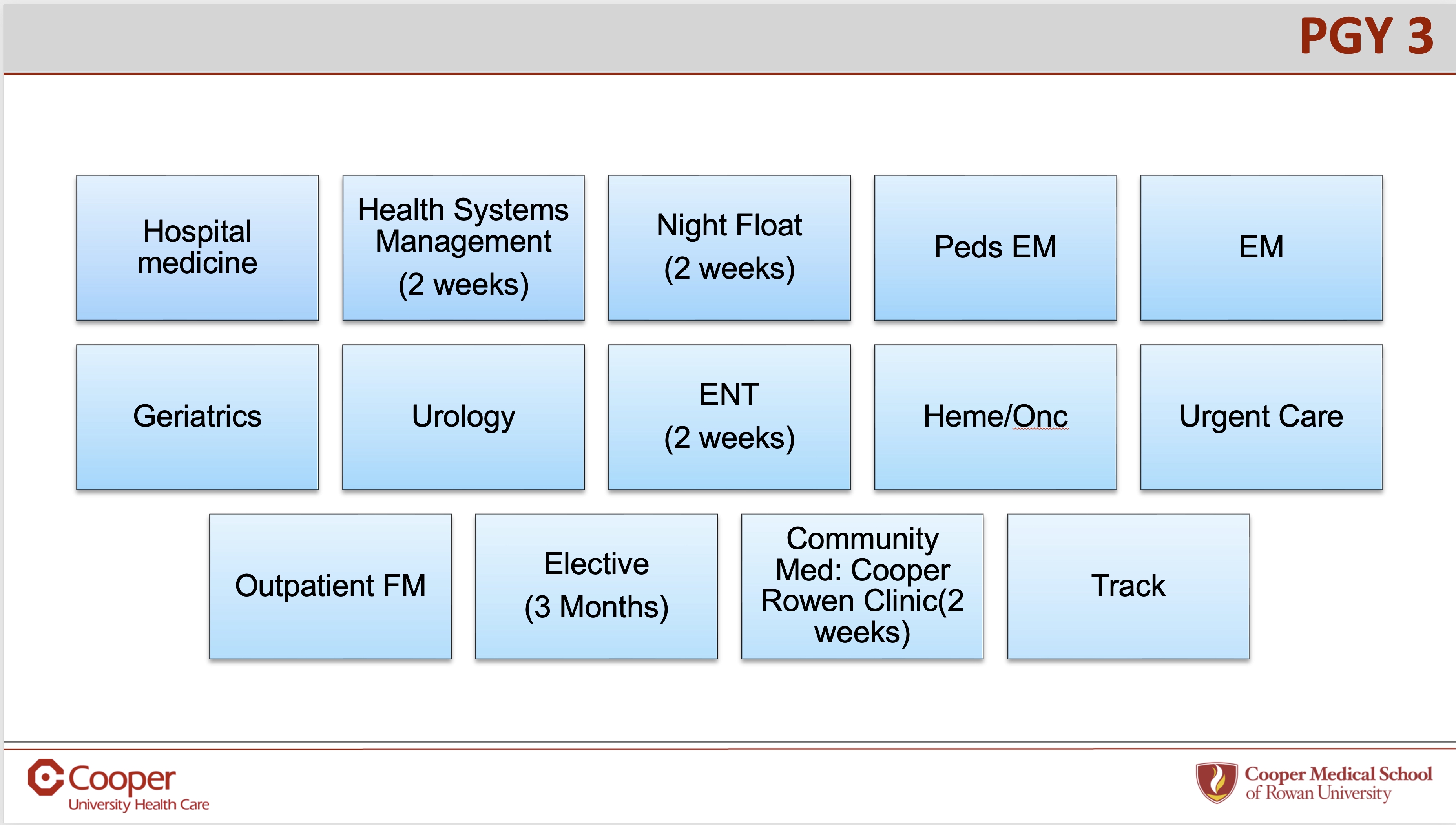 PGY 3

Hospital medicine

Health Systems Management
(2 weeks)

Night Float
(2 weeks)

Peds EM

EM

Geriatrics

Urology

ENT
(2 weeks)

Heme/Onc

Urgent Care

Outpatient FM

Elective
(3 Months)

Community Med: Cooper Rowen Clinic(2 weeks)

Track

Cooper
University Health Care

Cooper Medical School
of Rowan University